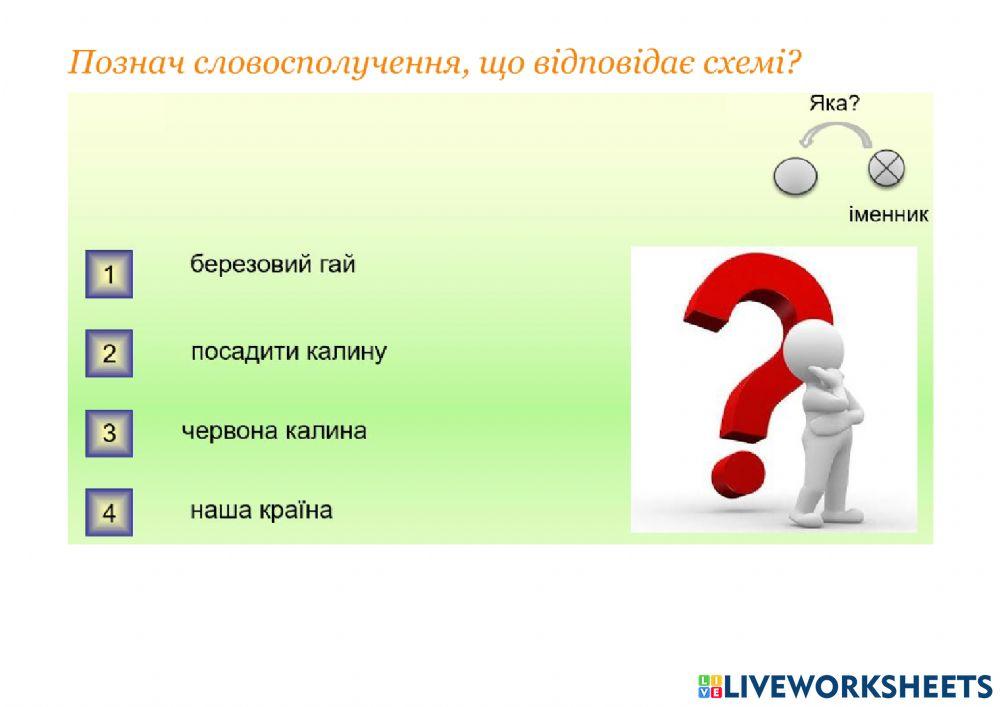 Познач словосполучення, що відповідає схемі?

Яка?

іменник

1 березовий гай

2 посадити калину

3 червона калина

4 наша країна

LIVEWORKSHEETS